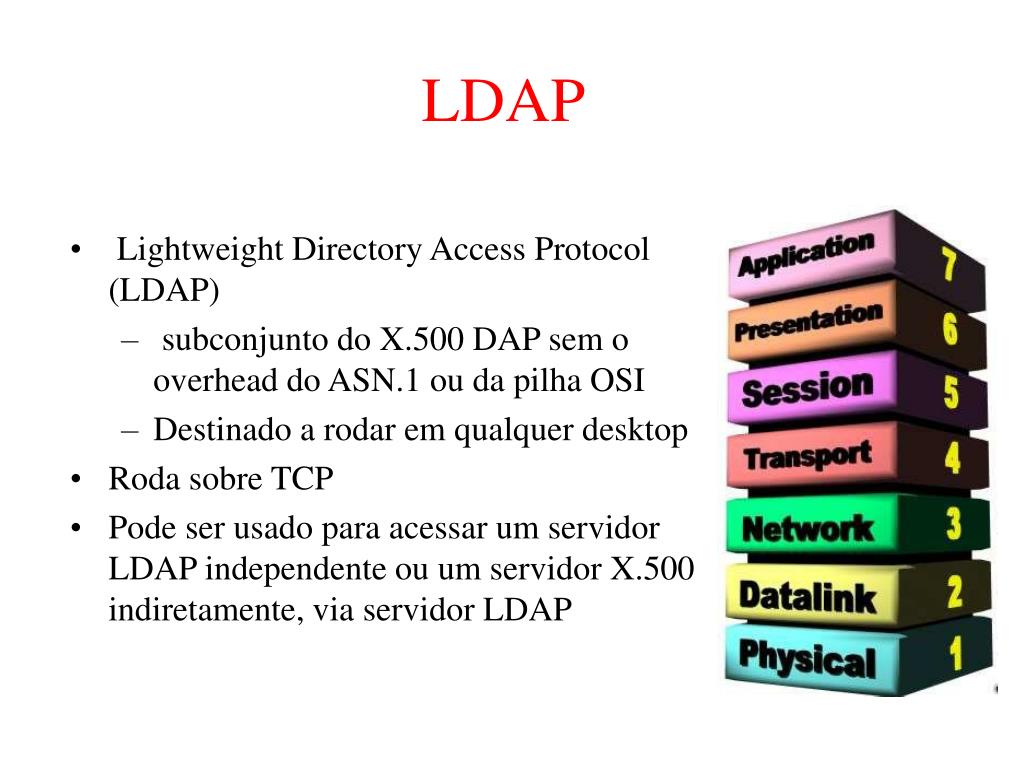 LDAP

• Lightweight Directory Access Protocol (LDAP)
  – subconjunto do X.500 DAP sem o overhead do ASN.1 ou da pilha OSI
  – Destinado a rodar em qualquer desktop
• Roda sobre TCP
• Pode ser usado para acessar um servidor LDAP independente ou um servidor X.500 indiretamente, via servidor LDAP

Application 7
Presentation 6
Session 5
Transport 4
Network 3
Datalink 2
Physical 1